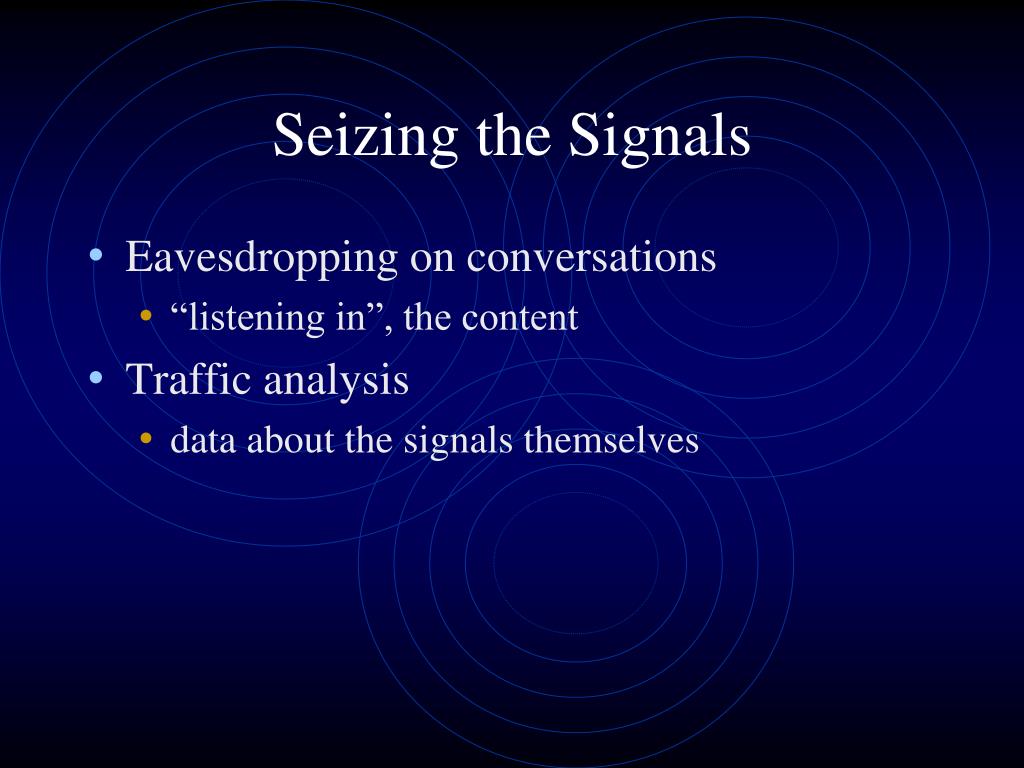 Seizing the Signals

• Eavesdropping on conversations
  • “listening in”, the content
• Traffic analysis
  • data about the signals themselves